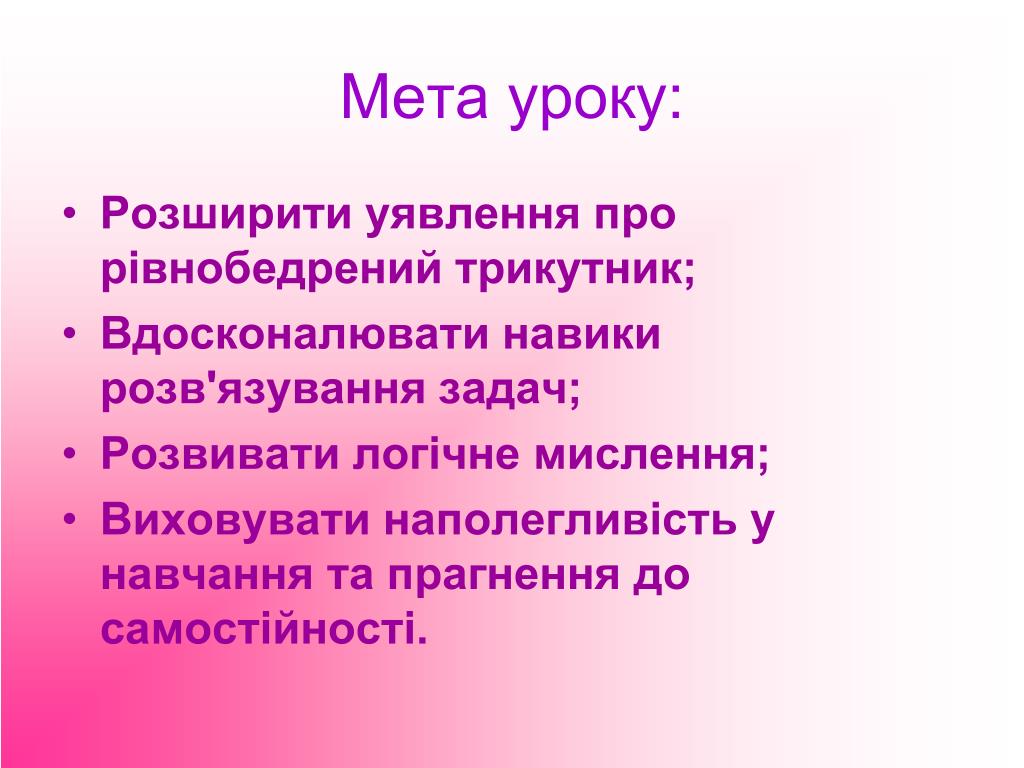 Мета уроку:

• Розширити уявлення про рівнобедрений трикутник;
• Вдосконалювати навики розв'язування задач;
• Розвивати логічне мислення;
• Виховувати наполегливість у навчання та прагнення до самостійності.